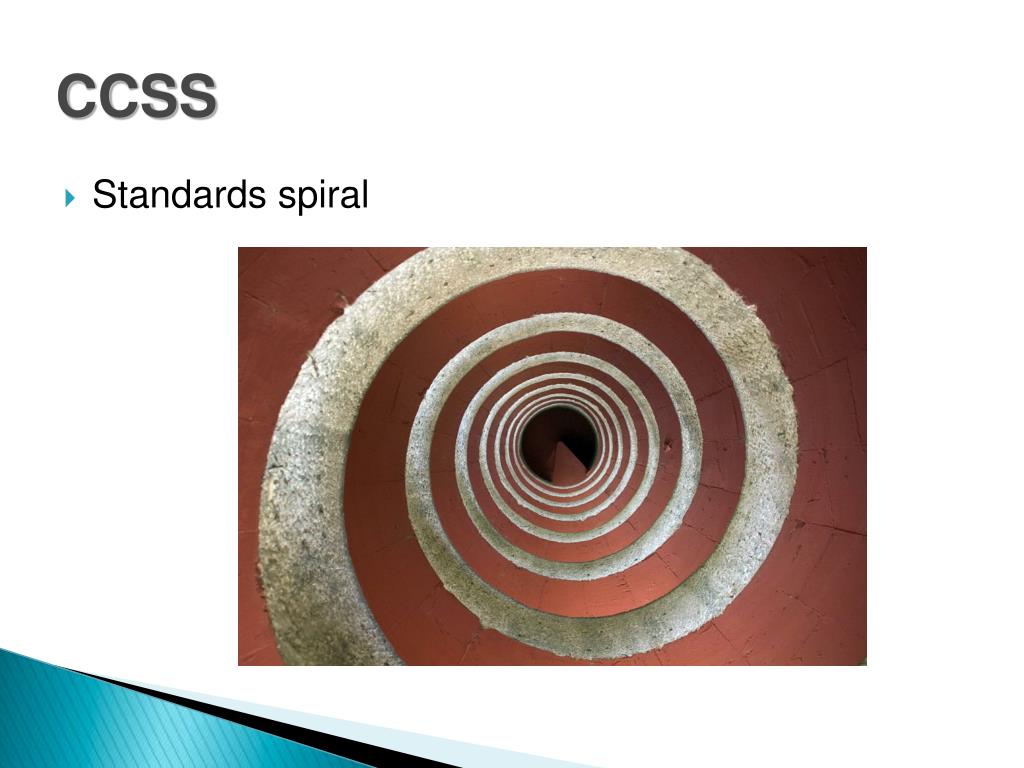 CCSS

Standards spiral